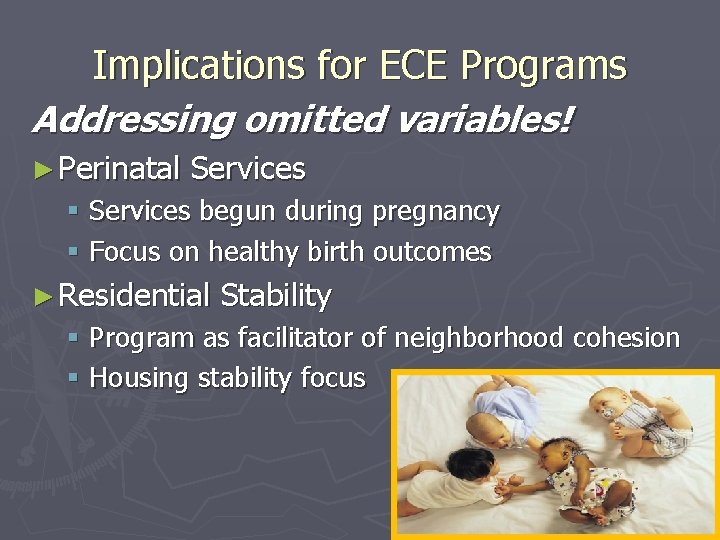 Implications for ECE Programs

Addressing omitted variables!

► Perinatal Services
▪ Services begun during pregnancy
▪ Focus on healthy birth outcomes

► Residential Stability
▪ Program as facilitator of neighborhood cohesion
▪ Housing stability focus